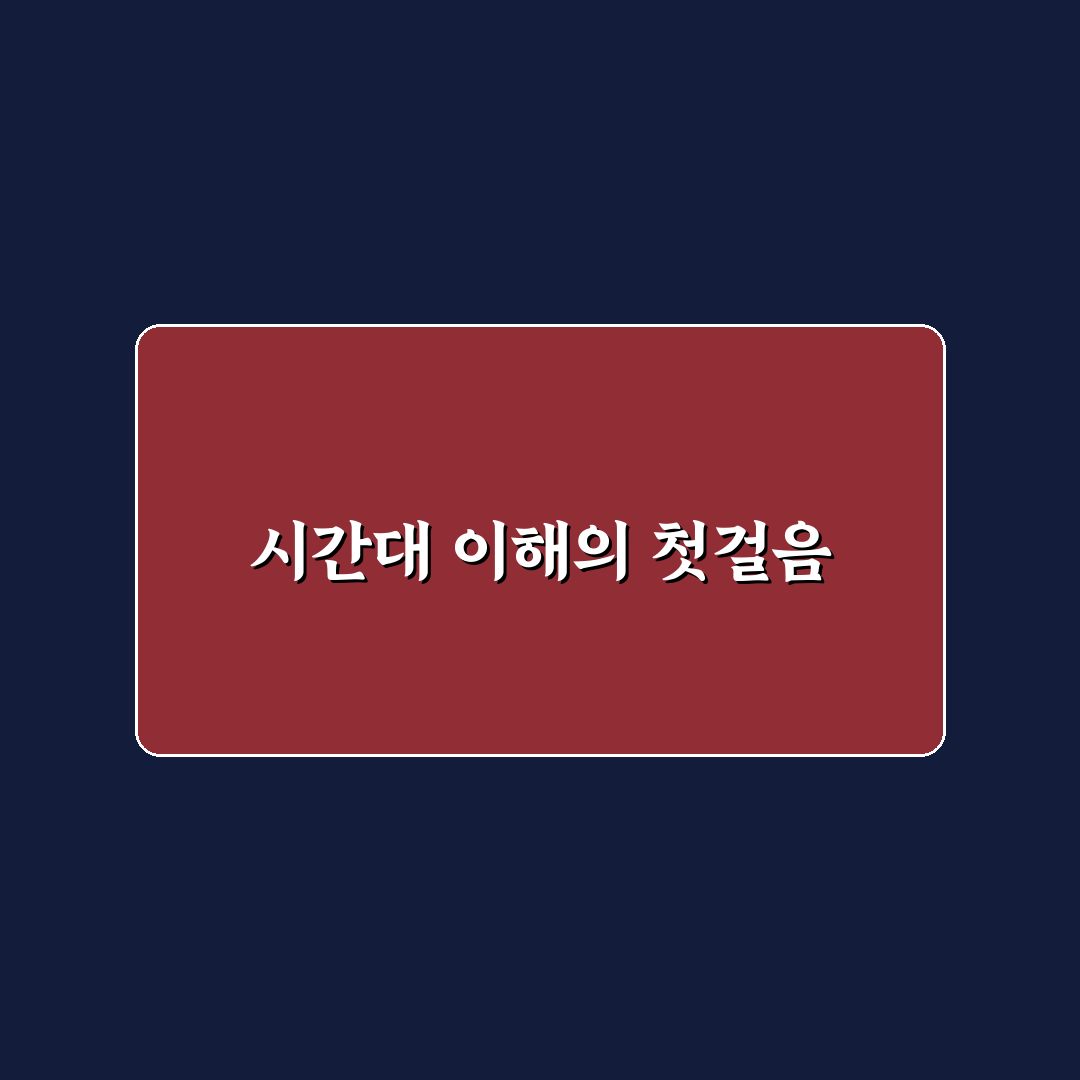 시간대 이해의 첫걸음